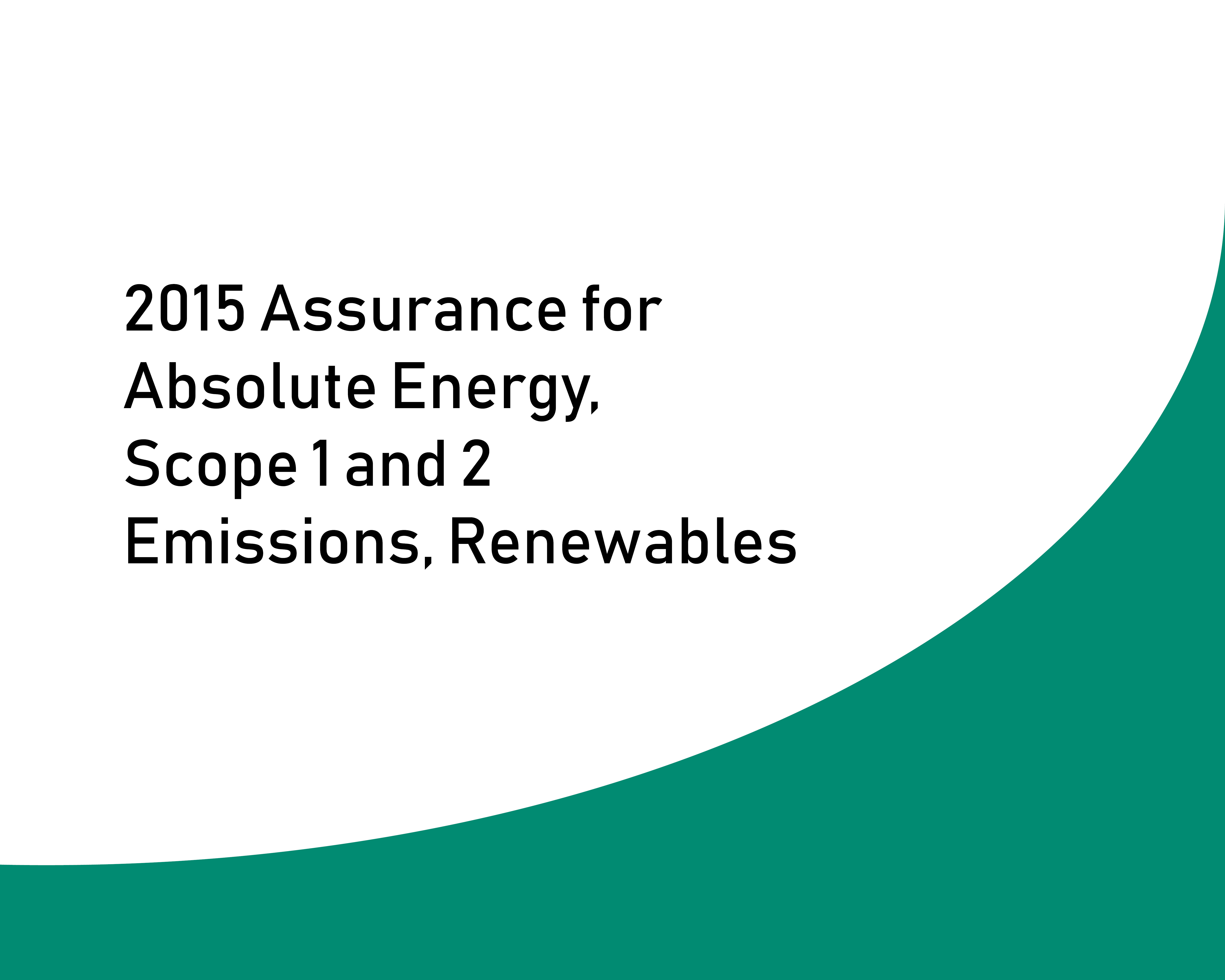 2015 Assurance for Absolute Energy, Scope 1 and 2 Emissions, Renewables